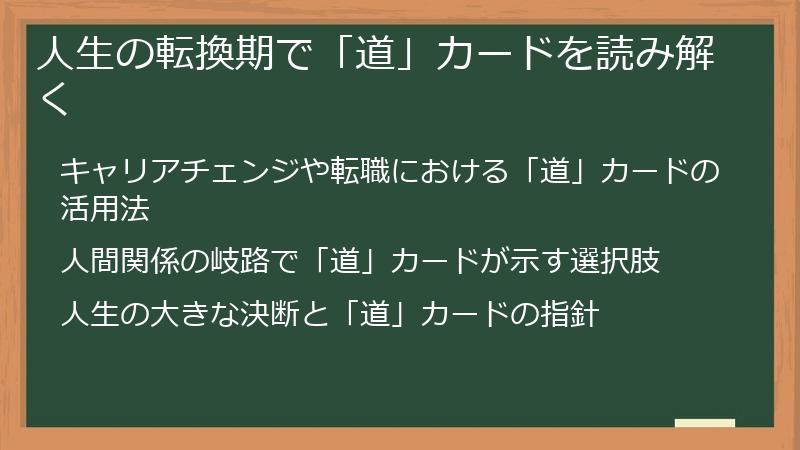 人生の転換期で「道」カードを読み解く

キャリアチェンジや転職における「道」カードの活用法

人間関係の岐路で「道」カードが示す選択肢

人生の大きな決断と「道」カードの指針